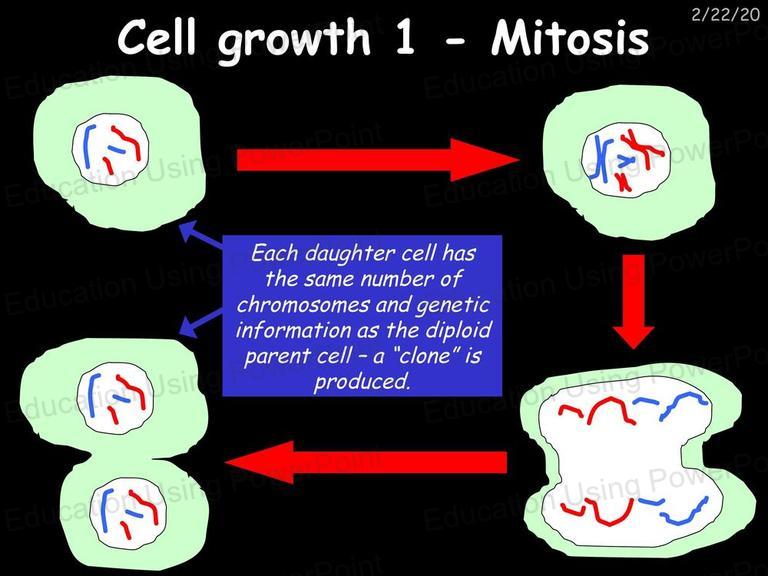 2/22/20

Cell growth 1 - Mitosis

Each daughter cell has the same number of chromosomes and genetic information as the diploid parent cell – a "clone" is produced.

Education Using PowerPoint